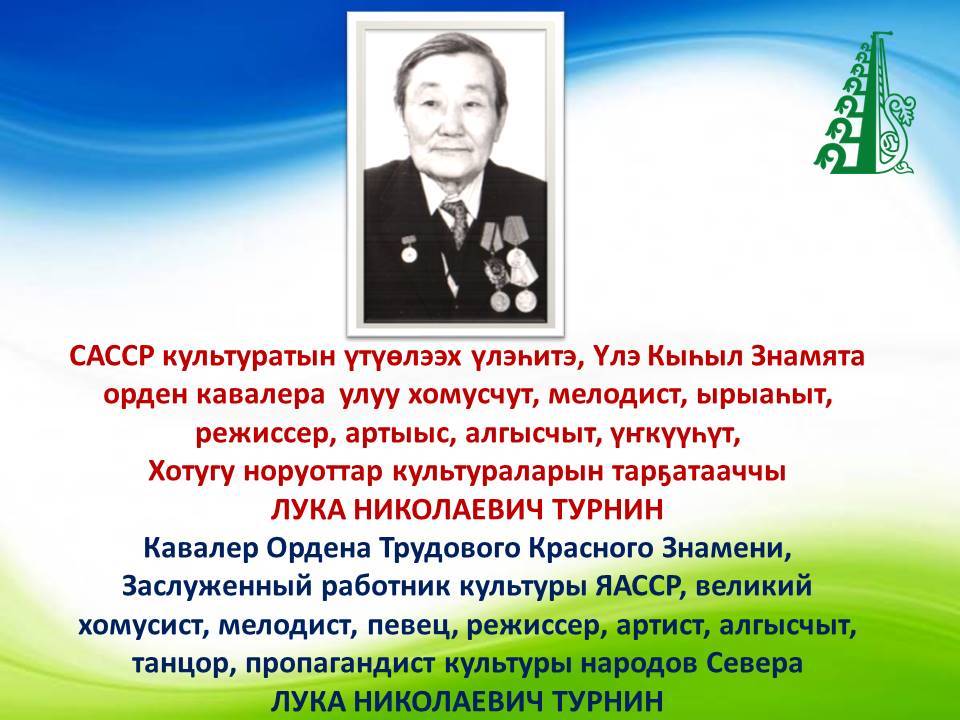 САССР культуратын үтүөлээх үлэһитэ, Үлэ Кыһыл Знамята орден кавалера улуу хомусчут, мелодист, ырыаһыт, режиссер, артыыс, алгысчыт, үҥкүүһүт, Хотугу норуоттар культураларын тарҕатааччы
ЛУКА НИКОЛАЕВИЧ ТУРНИН
Кавалер Ордена Трудового Красного Знамени, Заслуженный работник культуры ЯАССР, великий хомусист, мелодист, певец, режиссер, артист, алгысчыт, танцор, пропагандист культуры народов Севера
ЛУКА НИКОЛАЕВИЧ ТУРНИН